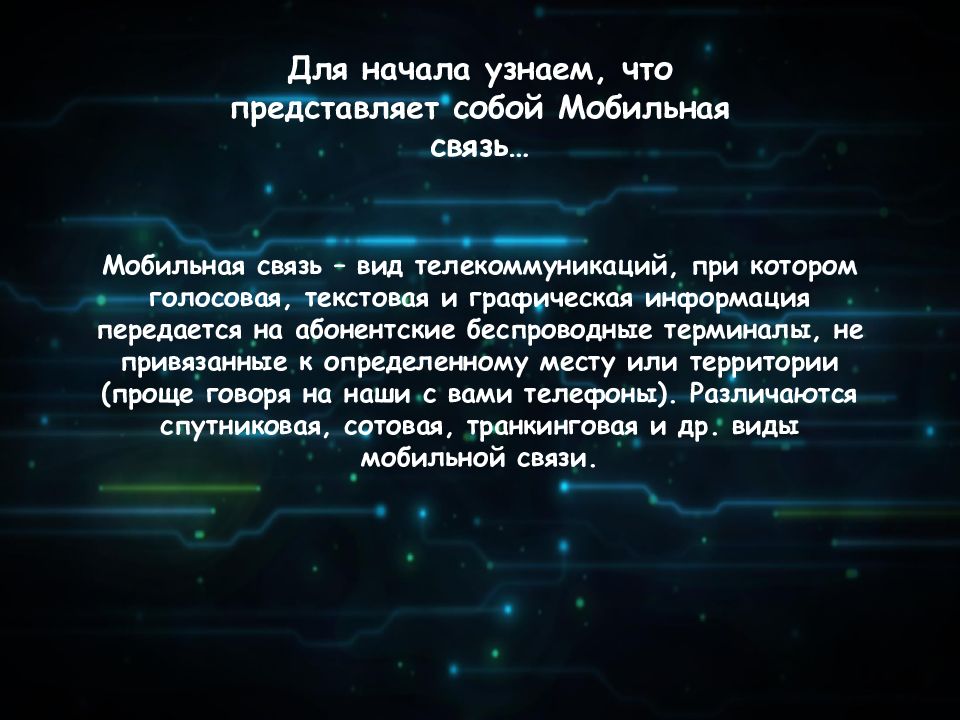 Для начала узнаем, что представляет собой Мобильная связь…

Мобильная связь – вид телекоммуникаций, при котором голосовая, текстовая и графическая информация передается на абонентские беспроводные терминалы, не привязанные к определенному месту или территории (проще говоря на наши с вами телефоны). Различаются спутниковая, сотовая, транкинговая и др. виды мобильной связи.